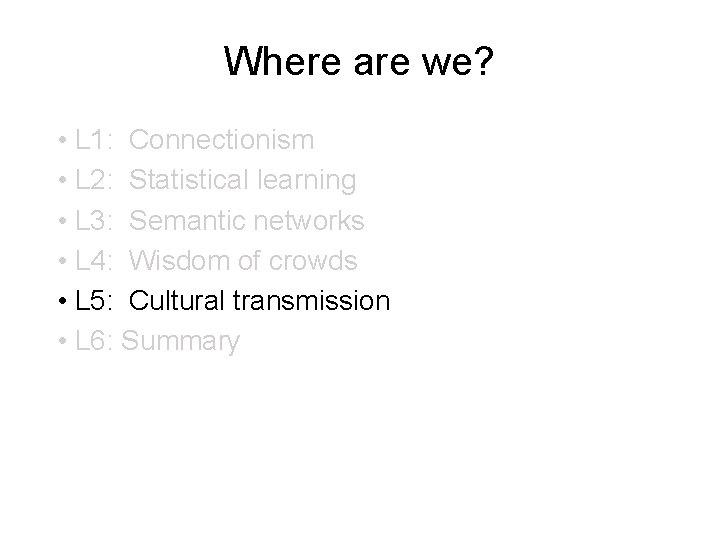 Where are we?

• L1: Connectionism
• L2: Statistical learning
• L3: Semantic networks
• L4: Wisdom of crowds
• L5: Cultural transmission
• L6: Summary